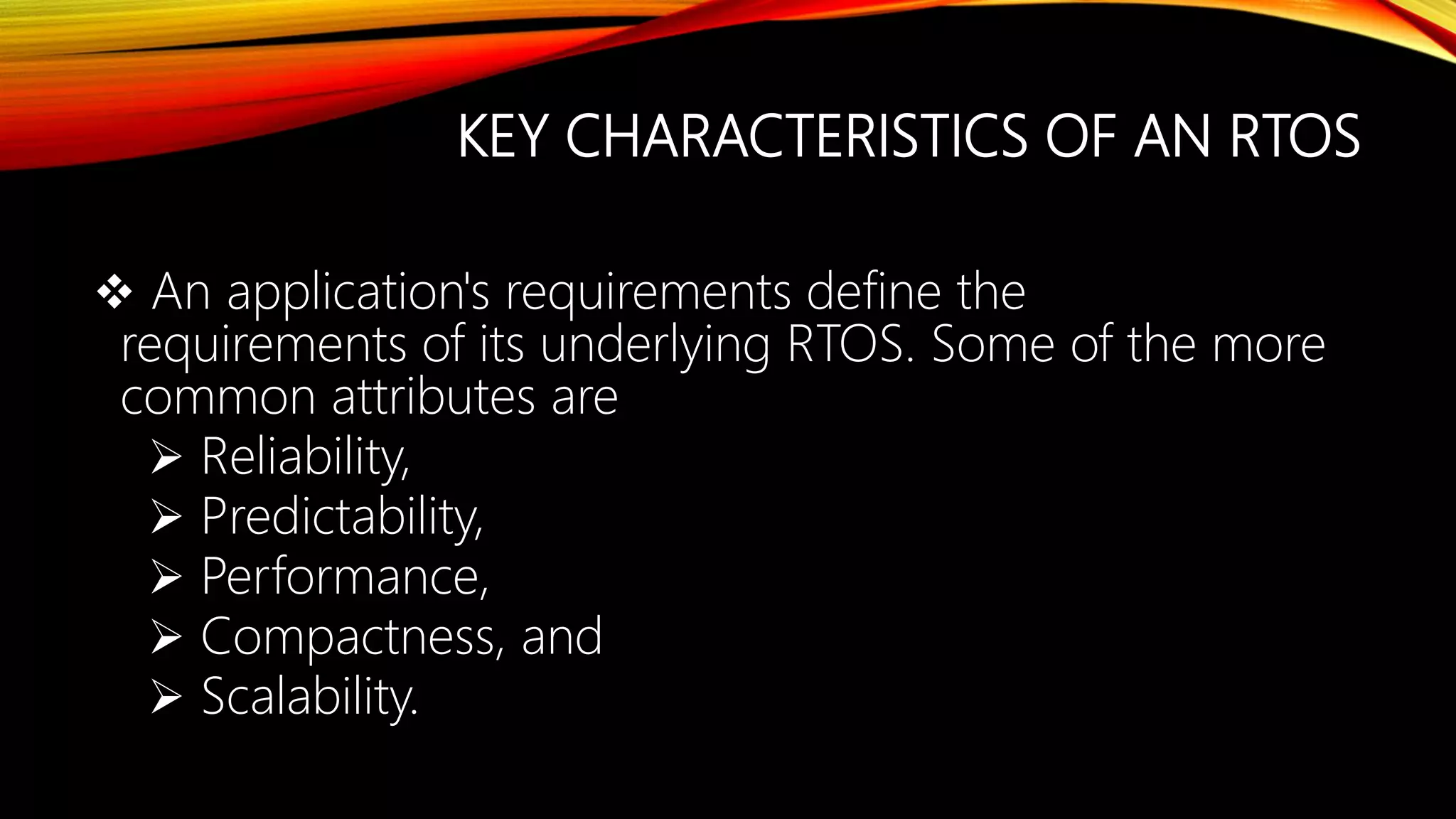 KEY CHARACTERISTICS OF AN RTOS

❖ An application's requirements define the requirements of its underlying RTOS. Some of the more common attributes are
➢ Reliability,
➢ Predictability,
➢ Performance,
➢ Compactness, and
➢ Scalability.